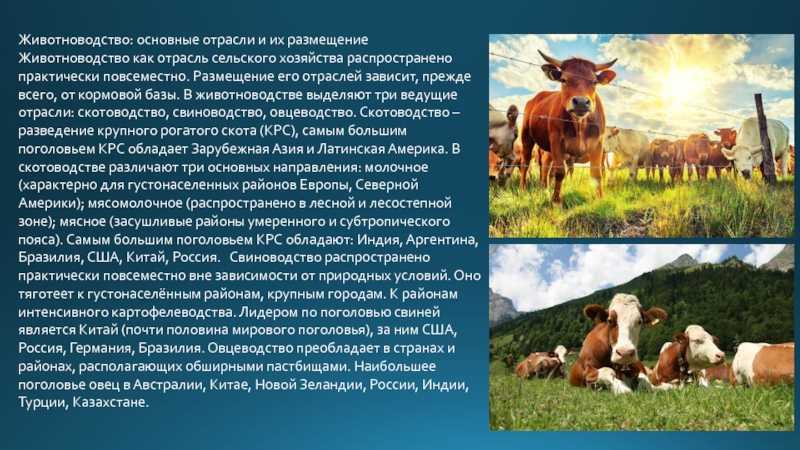 Животноводство: основные отрасли и их размещение
Животноводство как отрасль сельского хозяйства распространено практически повсеместно. Размещение его отраслей зависит, прежде всего, от кормовой базы. В животноводстве выделяют три ведущие отрасли: скотоводство, свиноводство, овцеводство. Скотоводство – разведение крупного рогатого скота (КРС), самым большим поголовьем КРС обладает Зарубежная Азия и Латинская Америка. В скотоводстве различают три основных направления: молочное (характерно для густонаселенных районов Европы, Северной Америки); мясомолочное (распространено в лесной и лесостепной зоне); мясное (засушливые районы умеренного и субтропического пояса). Самым большим поголовьем КРС обладают: Индия, Аргентина, Бразилия, США, Китай, Россия. Свиноводство распространено практически повсеместно вне зависимости от природных условий. Оно тяготеет к густонаселённым районам, крупным городам. К районам интенсивного картофелеводства. Лидером по поголовью свиней является Китай (почти половина мирового поголовья), за ним США, Россия, Германия, Бразилия. Овцеводство преобладает в странах и районах, располагающих обширными пастбищами. Наибольшее поголовье овец в Австралии, Китае, Новой Зеландии, России, Индии, Турции, Казахстане.